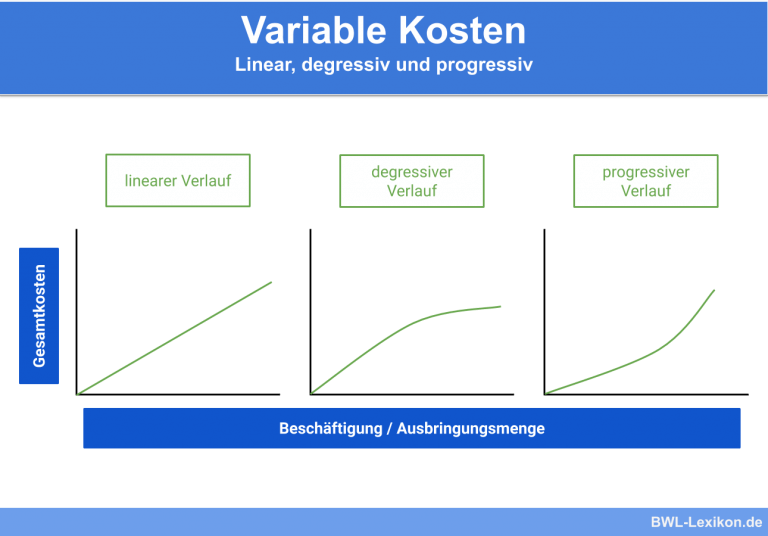 Variable Kosten
Linear, degressiv und progressiv

linearer Verlauf

degressiver Verlauf

progressiver Verlauf

Gesamtkosten

Beschäftigung / Ausbringungsmenge

BWL-Lexikon.de